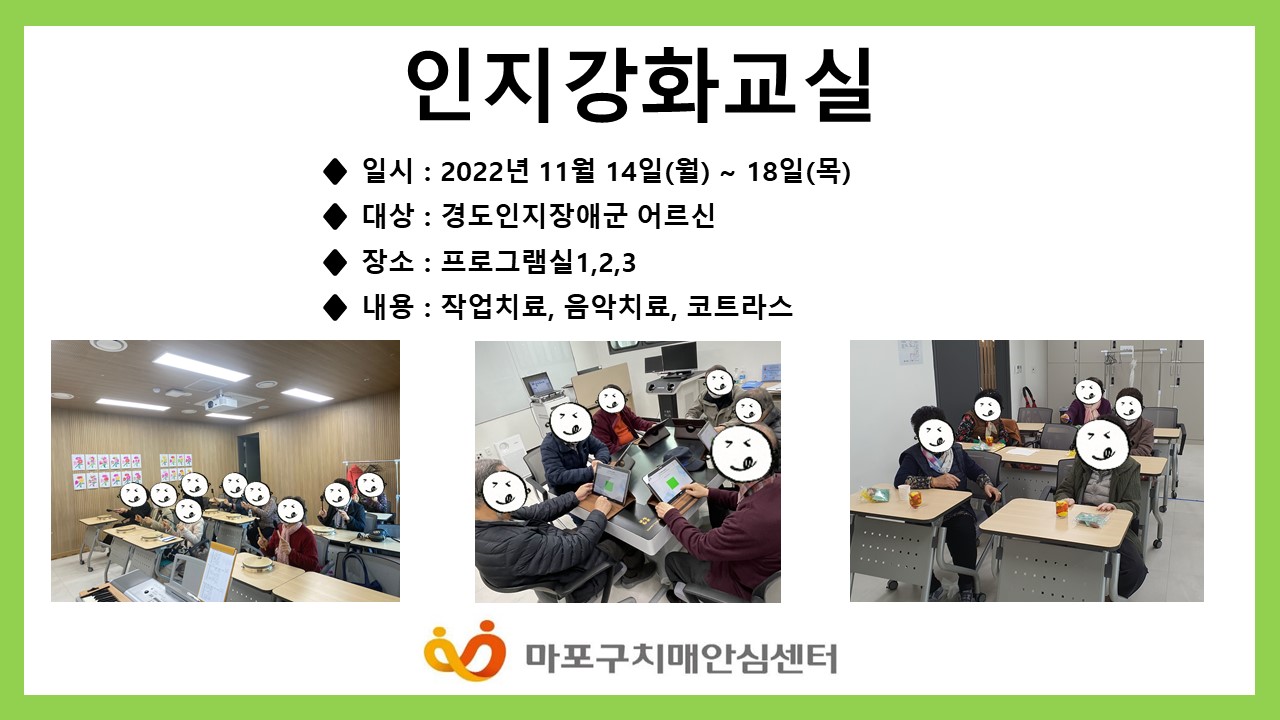 인지강화교실

◆ 일시 : 2022년 11월 14일(월) ~ 18일(목)

◆ 대상 : 경도인지장애군 어르신

◆ 장소 : 프로그램실1,2,3

◆ 내용 : 작업치료, 음악치료, 코트라스

마포구치매안심센터